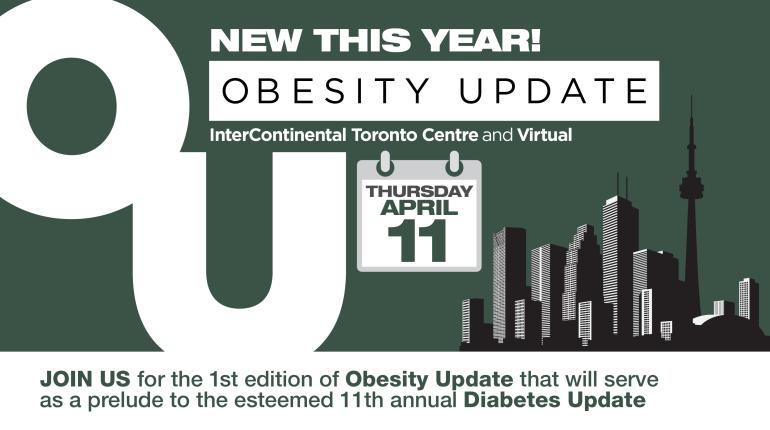 OU

NEW THIS YEAR!

OBESITY UPDATE

InterContinental Toronto Centre and Virtual

THURSDAY APRIL 11

JOIN US for the 1st edition of Obesity Update that will serve as a prelude to the esteemed 11th annual Diabetes Update